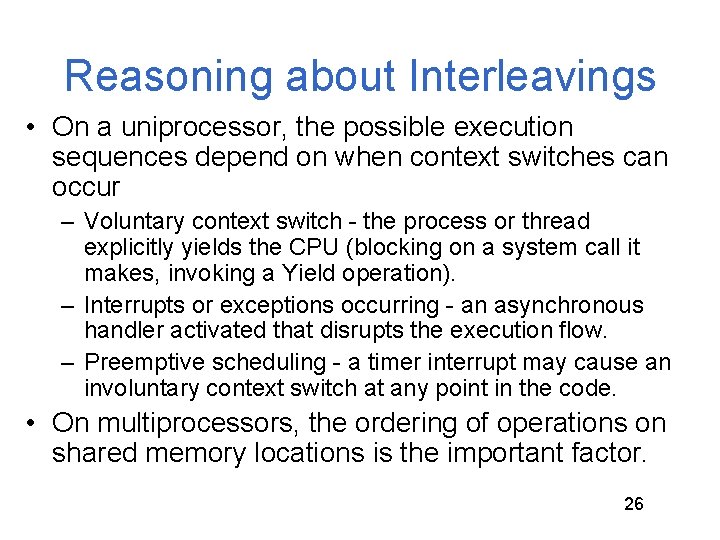 Reasoning about Interleavings

• On a uniprocessor, the possible execution sequences depend on when context switches can occur

– Voluntary context switch - the process or thread explicitly yields the CPU (blocking on a system call it makes, invoking a Yield operation).

– Interrupts or exceptions occurring - an asynchronous handler activated that disrupts the execution flow.

– Preemptive scheduling - a timer interrupt may cause an involuntary context switch at any point in the code.

• On multiprocessors, the ordering of operations on shared memory locations is the important factor.

26